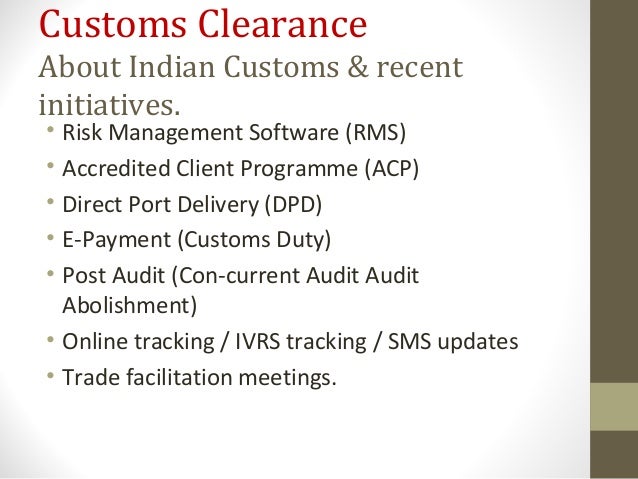 Customs Clearance
About Indian Customs & recent initiatives.

• Risk Management Software (RMS)
• Accredited Client Programme (ACP)
• Direct Port Delivery (DPD)
• E-Payment (Customs Duty)
• Post Audit (Con-current Audit Audit Abolishment)
• Online tracking / IVRS tracking / SMS updates
• Trade facilitation meetings.